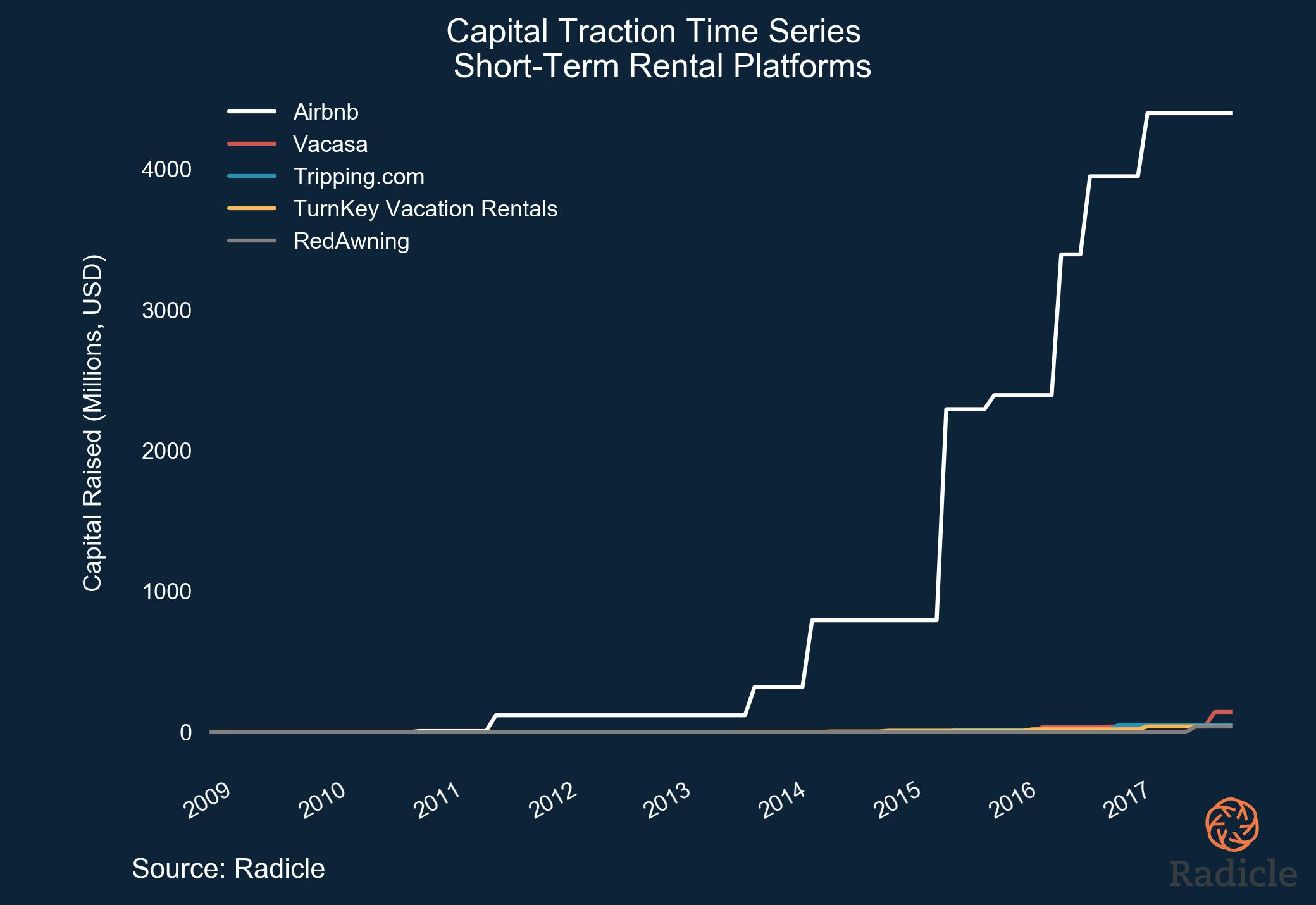 Capital Traction Time Series
Short-Term Rental Platforms

Airbnb
Vacasa
Tripping.com
TurnKey Vacation Rentals
RedAwning

Capital Raised (Millions, USD)

4000
3000
2000
1000
0

2009
2010
2011
2012
2013
2014
2015
2016
2017

Source: Radicle

Radicle